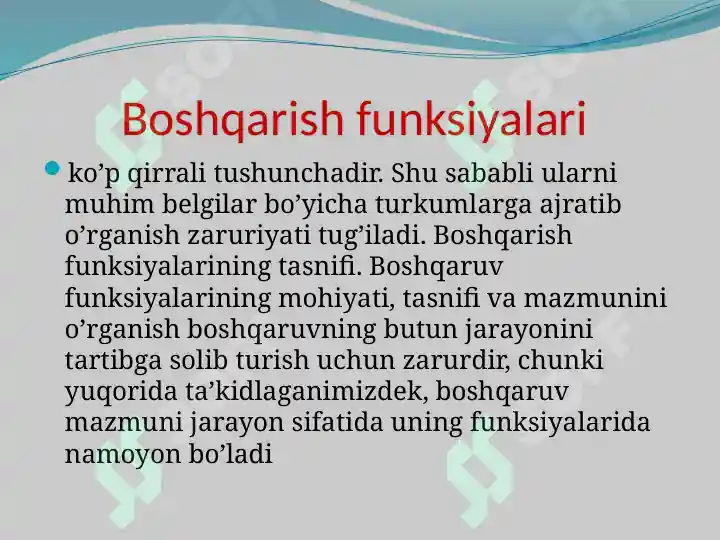 Boshqarish funksiyalari

ko’p qirrali tushunchadir. Shu sababli ularni muhim belgilar bo’yicha turkumlarga ajratib o’rganish zaruriyati tug’iladi. Boshqarish funksiyalarining tasnifi. Boshqaruv funksiyalarining mohiyati, tasnifi va mazmunini o’rganish boshqaruvning butun jarayonini tartibga solib turish uchun zarurdir, chunki yuqorida ta’kidlaganimizdek, boshqaruv mazmuni jarayon sifatida uning funksiyalarida namoyon bo’ladi